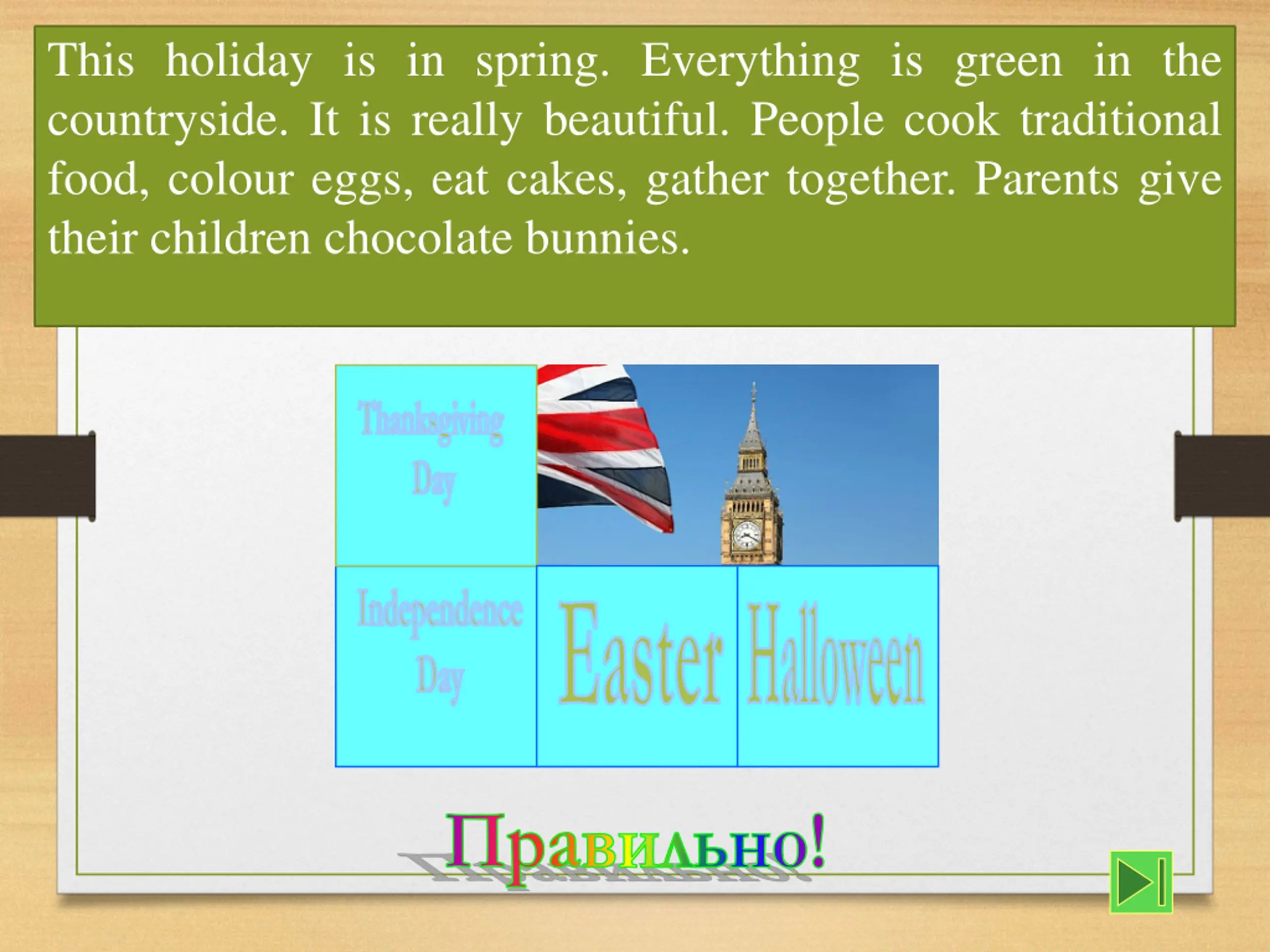 This holiday is in spring. Everything is green in the countryside. It is really beautiful. People cook traditional food, colour eggs, eat cakes, gather together. Parents give their children chocolate bunnies.

Thanksgiving Day

Independence Day

Easter

Halloween

Правильно!